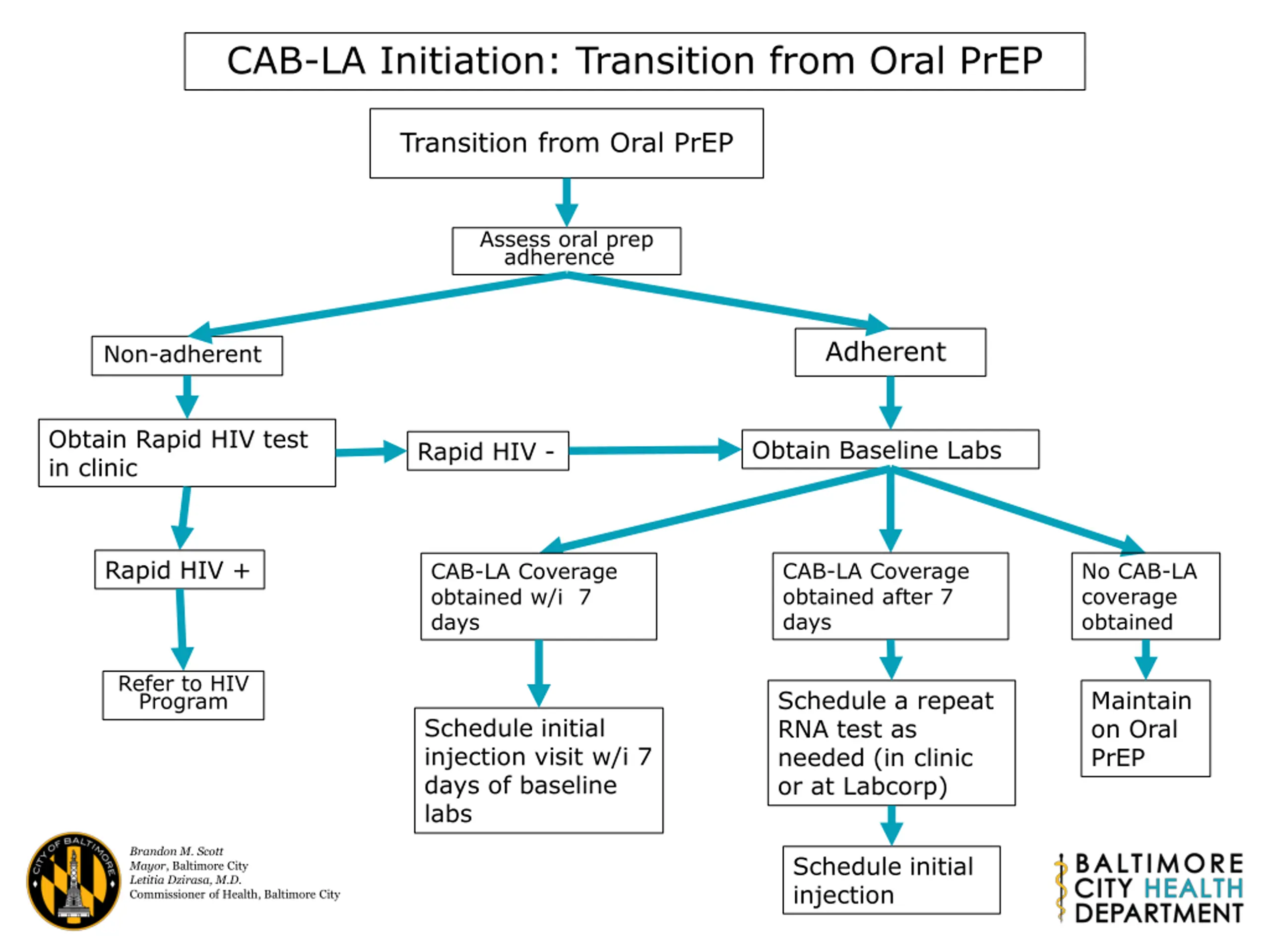 CAB-LA Initiation: Transition from Oral PrEP

Transition from Oral PrEP

Assess oral prep adherence

Non-adherent

Adherent

Obtain Rapid HIV test in clinic

Rapid HIV -

Obtain Baseline Labs

Rapid HIV +

Refer to HIV Program

CAB-LA Coverage obtained w/i 7 days

Schedule initial injection visit w/i 7 days of baseline labs

CAB-LA Coverage obtained after 7 days

Schedule a repeat RNA test as needed (in clinic or at Labcorp)

Schedule initial injection

No CAB-LA coverage obtained

Maintain on Oral PrEP

CITY OF BALTIMORE

Brandon M. Scott
Mayor, Baltimore City
Letitia Dzirasa, M.D.
Commissioner of Health, Baltimore City

BALTIMORE CITY HEALTH DEPARTMENT